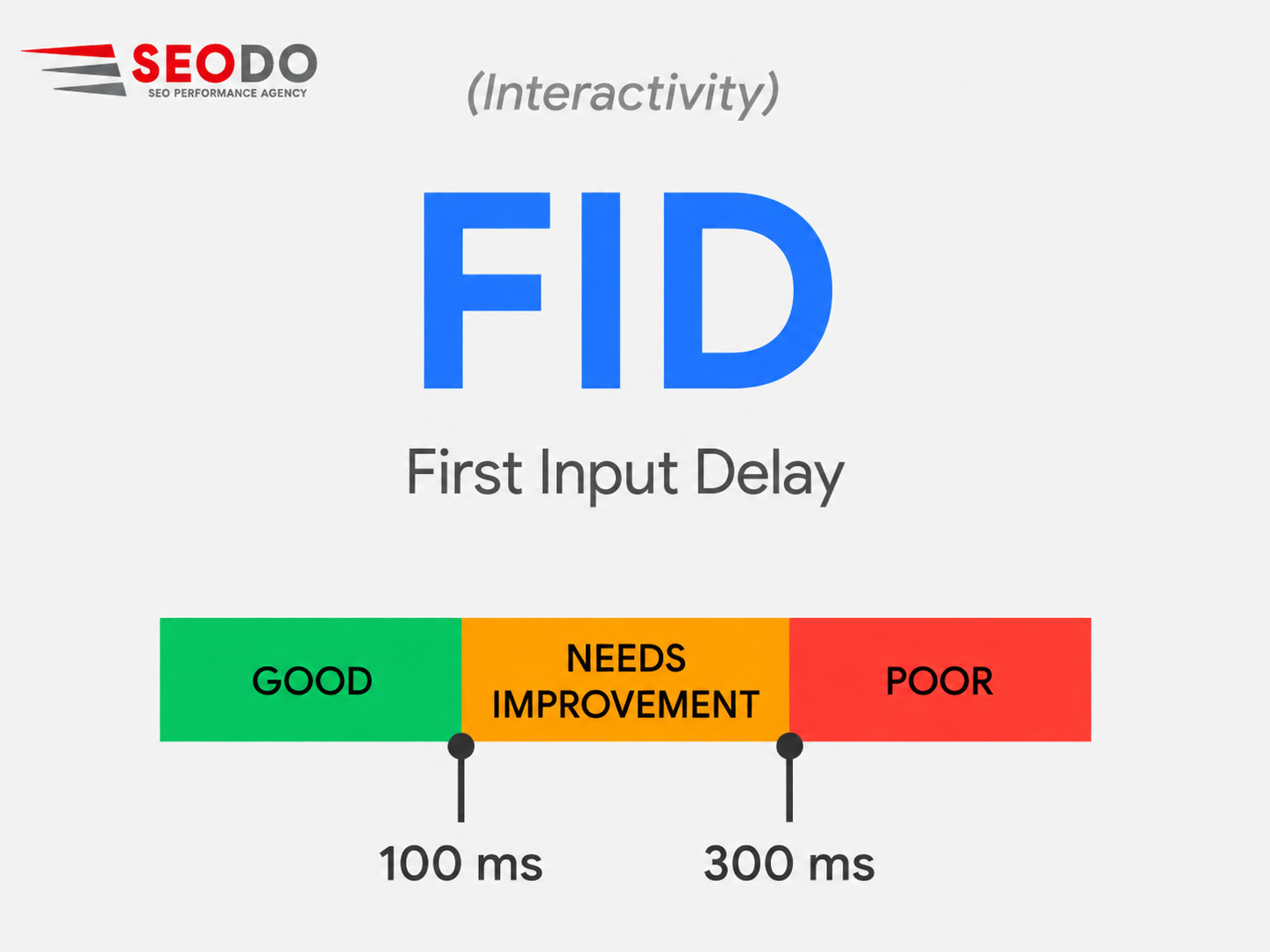 SEODO
SEO PERFORMANCE AGENCY

(Interactivity)

FID

First Input Delay

GOOD

NEEDS IMPROVEMENT

POOR

100 ms

300 ms